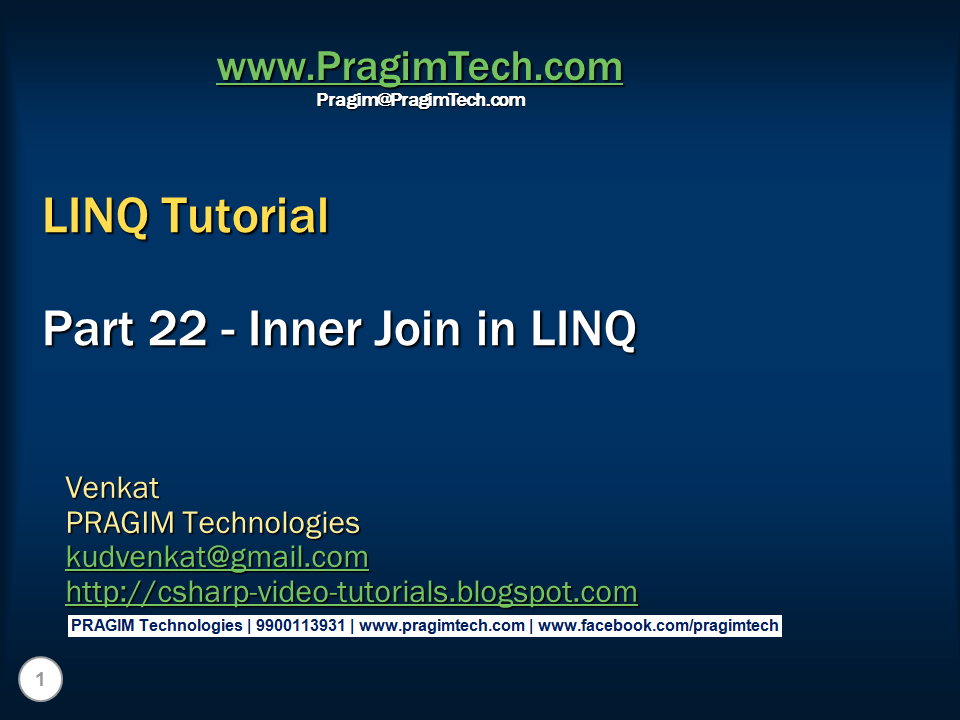 www.PragimTech.com
Pragim@PragimTech.com

LINQ Tutorial

Part 22 - Inner Join in LINQ

Venkat
PRAGIM Technologies
kudvenkat@gmail.com
http://csharp-video-tutorials.blogspot.com

PRAGIM Technologies | 9900113931 | www.pragimtech.com | www.facebook.com/pragimtech

1